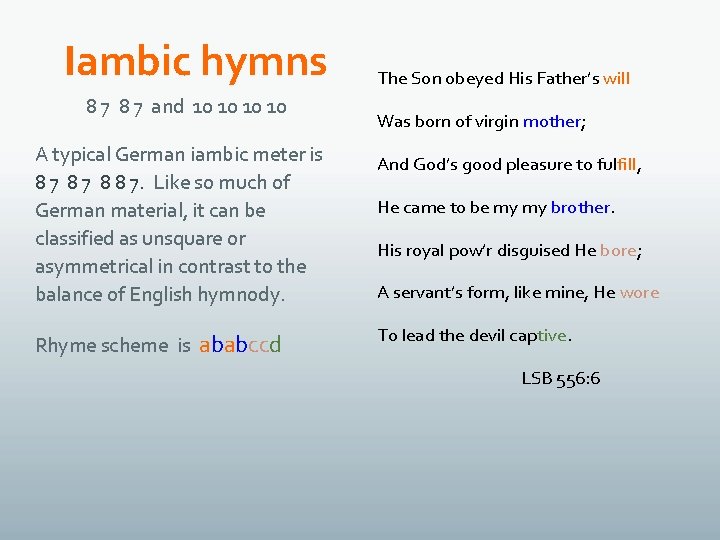 Iambic hymns

8 7 8 7 and 10 10 10 10

A typical German iambic meter is 8 7 8 7 8 8 7. Like so much of German material, it can be classified as unsquare or asymmetrical in contrast to the balance of English hymnody.

Rhyme scheme is ababccd

The Son obeyed His Father's will

Was born of virgin mother;

And God's good pleasure to fulfill,

He came to be my my brother.

His royal pow'r disguised He bore;

A servant's form, like mine, He wore

To lead the devil captive.

LSB 556:6